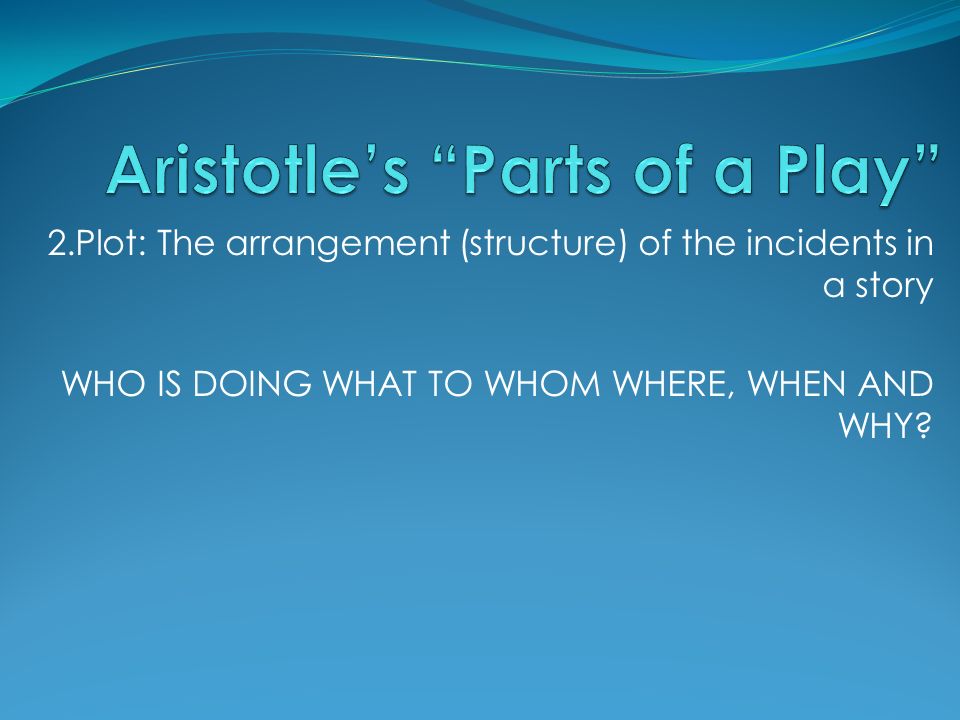 Aristotle’s “Parts of a Play”

2.Plot: The arrangement (structure) of the incidents in a story

WHO IS DOING WHAT TO WHOM WHERE, WHEN AND WHY?